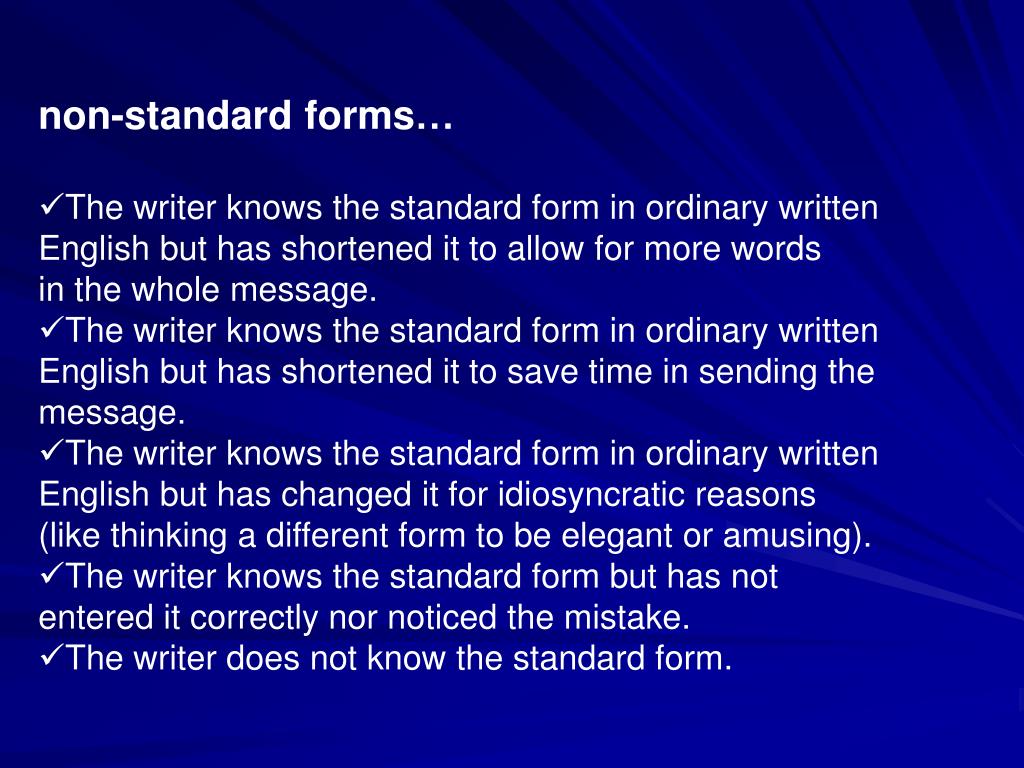 non-standard forms…

✓The writer knows the standard form in ordinary written English but has shortened it to allow for more words in the whole message.
✓The writer knows the standard form in ordinary written English but has shortened it to save time in sending the message.
✓The writer knows the standard form in ordinary written English but has changed it for idiosyncratic reasons (like thinking a different form to be elegant or amusing).
✓The writer knows the standard form but has not entered it correctly nor noticed the mistake.
✓The writer does not know the standard form.